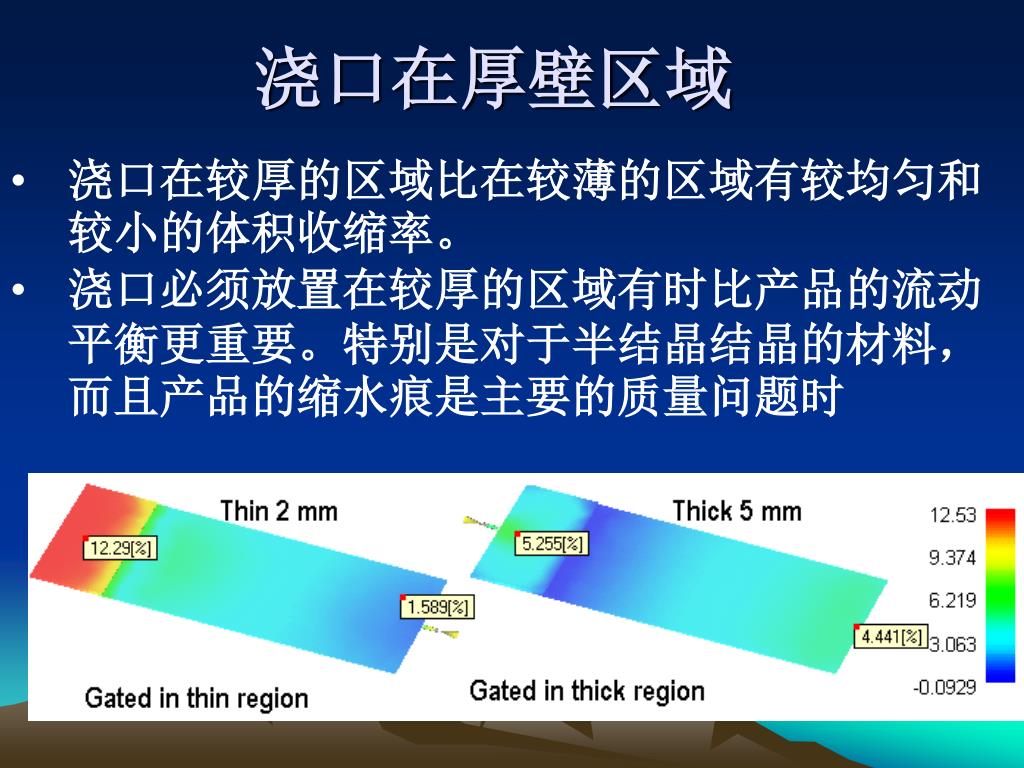 浇口在厚壁区域

• 浇口在较厚的区域比在较薄的区域有较均匀和较小的体积收缩率。

• 浇口必须放置在较厚的区域有时比产品的流动平衡更重要。特别是对于半结晶结晶的材料，而且产品的缩水痕是主要的质量问题时

Thin 2 mm

12.29[%]

1.589[%]

Gated in thin region

Thick 5 mm

5.255[%]

4.441[%]

Gated in thick region

12.53
9.374
6.219
3.063
-0.0929